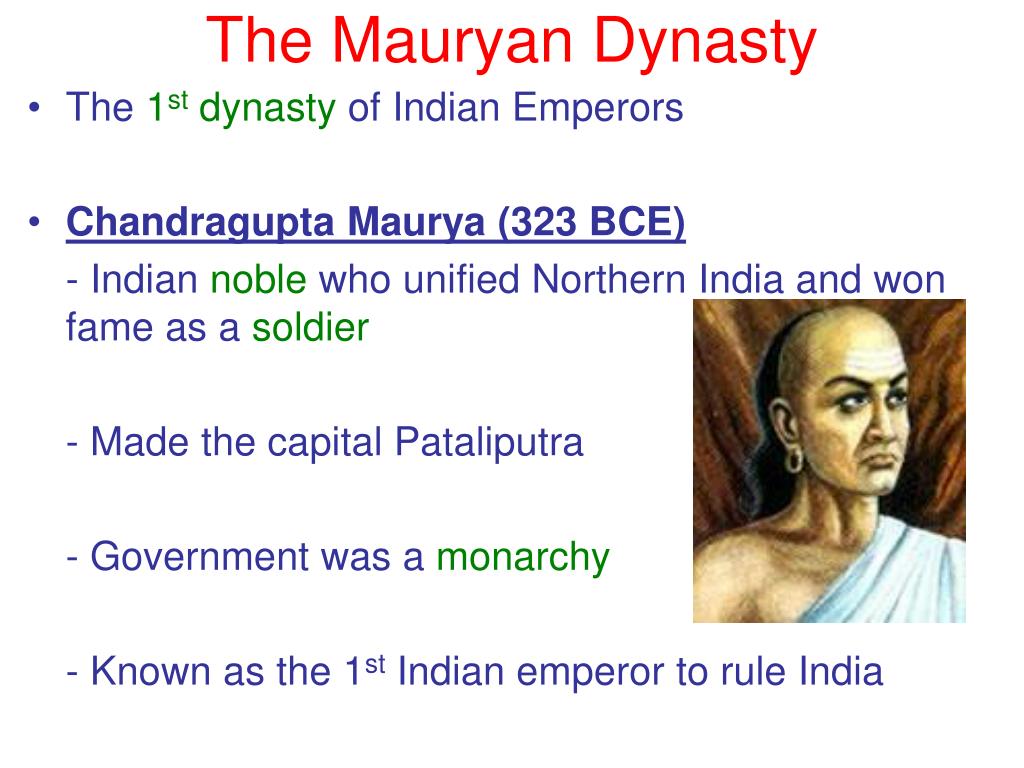 The Mauryan Dynasty

• The 1st dynasty of Indian Emperors

• Chandragupta Maurya (323 BCE)

- Indian noble who unified Northern India and won fame as a soldier

- Made the capital Pataliputra

- Government was a monarchy

- Known as the 1st Indian emperor to rule India